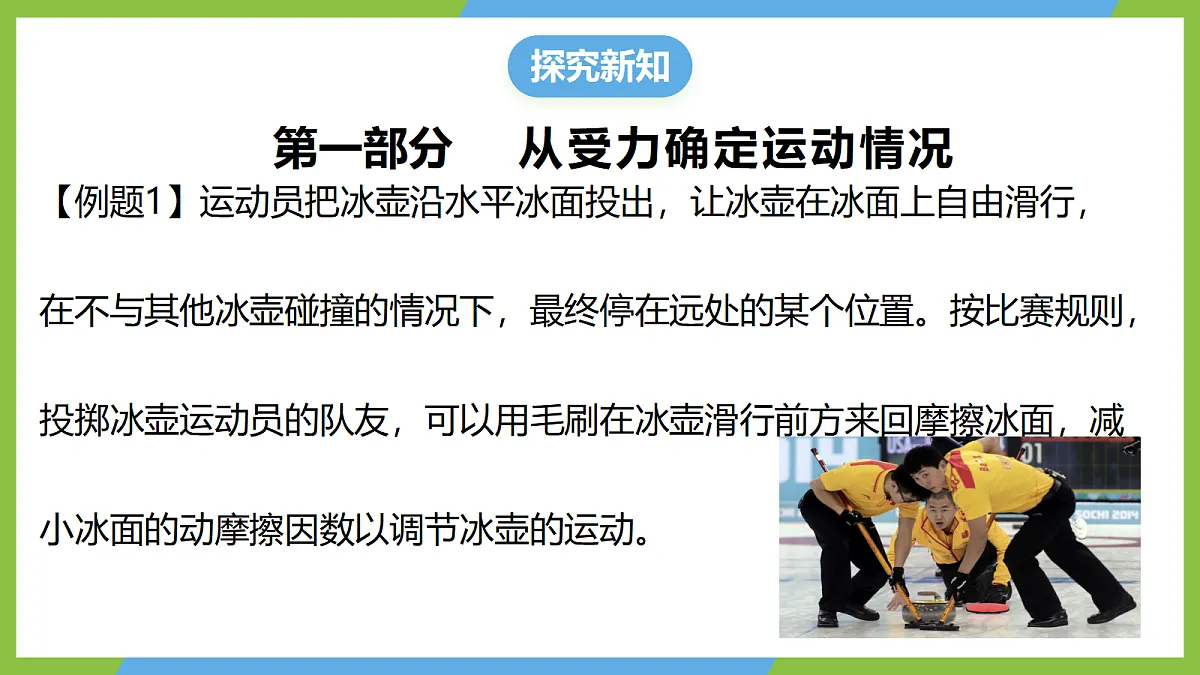 探究新知

第一部分　从受力确定运动情况

【例题1】运动员把冰壶沿水平冰面投出，让冰壶在冰面上自由滑行，在不与其他冰壶碰撞的情况下，最终停在远处的某个位置。按比赛规则，投掷冰壶运动员的队友，可以用毛刷在冰壶滑行前方来回摩擦冰面，减小冰面的动摩擦因数以调节冰壶的运动。

SOCHI 2014